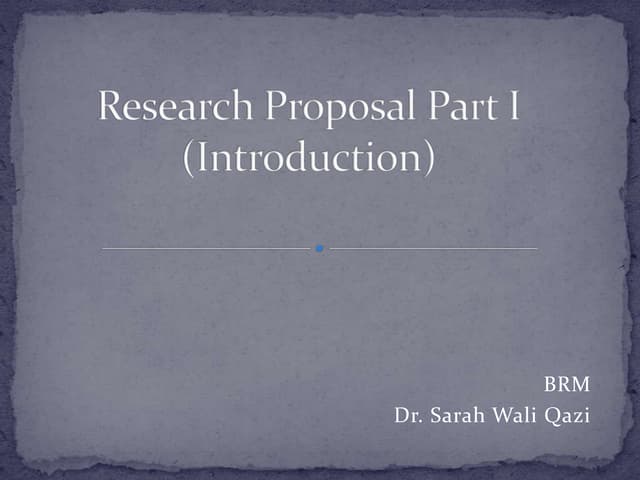 Research Proposal Part I (Introduction)

BRM
Dr. Sarah Wali Qazi